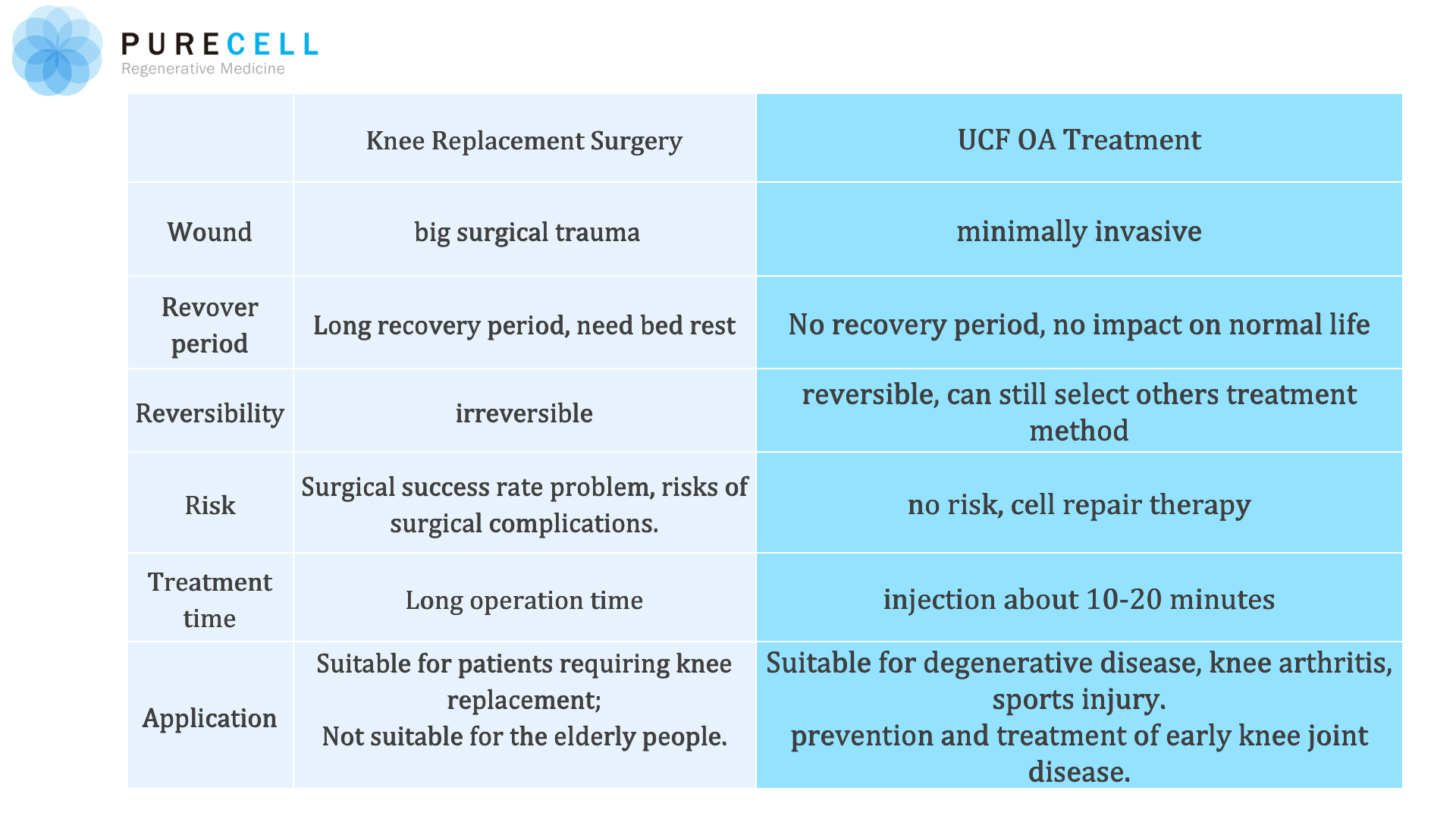 PURECELL
Regenerative Medicine

| | Knee Replacement Surgery | UCF OA Treatment |
|---|---|---|
| Wound | big surgical trauma | minimally invasive |
| Revover period | Long recovery period, need bed rest | No recovery period, no impact on normal life |
| Reversibility | irreversible | reversible, can still select others treatment method |
| Risk | Surgical success rate problem, risks of surgical complications. | no risk, cell repair therapy |
| Treatment time | Long operation time | injection about 10-20 minutes |
| Application | Suitable for patients requiring knee replacement; Not suitable for the elderly people. | Suitable for degenerative disease, knee arthritis, sports injury. prevention and treatment of early knee joint disease. |